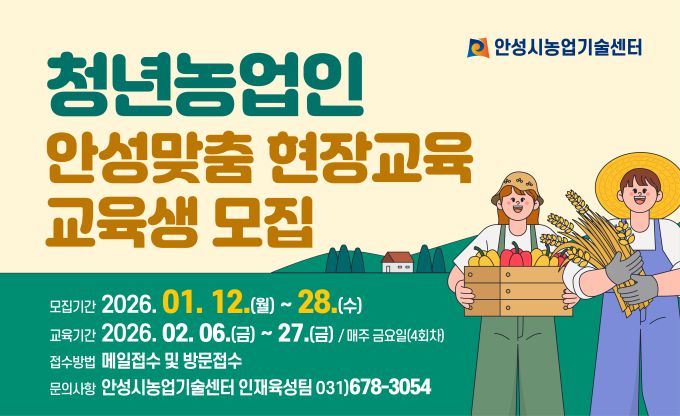 안성시농업기술센터

청년농업인
안성맞춤 현장교육
교육생 모집

모집기간 2026. 01. 12.(월) ~ 28.(수)

교육기간 2026. 02. 06.(금) ~ 27.(금) / 매주 금요일(4회차)

접수방법 메일접수 및 방문접수

문의사항 안성시농업기술센터 인재육성팀 031)678-3054